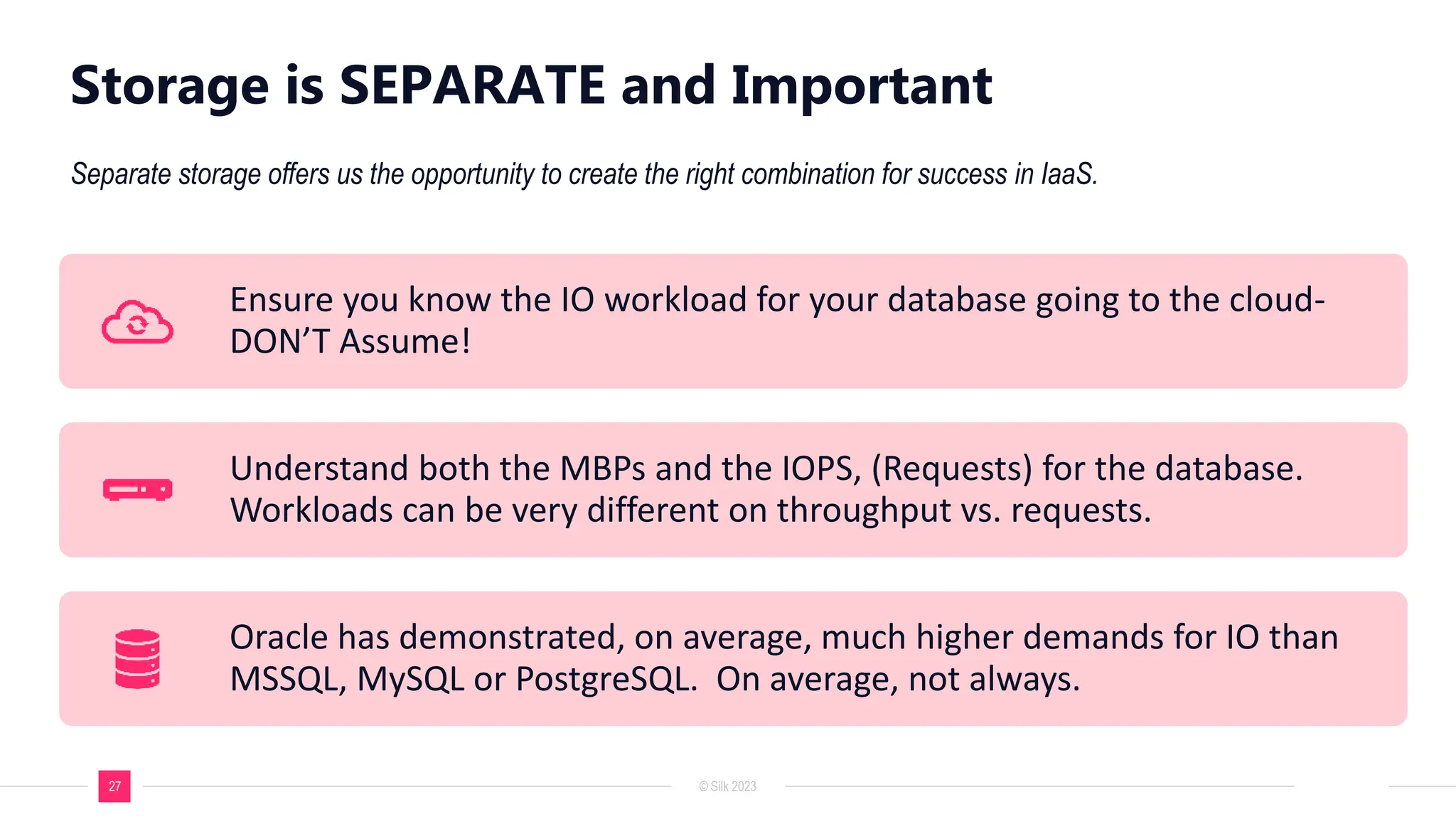 Storage is SEPARATE and Important

Separate storage offers us the opportunity to create the right combination for success in IaaS.

Ensure you know the IO workload for your database going to the cloud- DON'T Assume!

Understand both the MBPs and the IOPS, (Requests) for the database. Workloads can be very different on throughput vs. requests.

Oracle has demonstrated, on average, much higher demands for IO than MSSQL, MySQL or PostgreSQL. On average, not always.

27

© Silk 2023